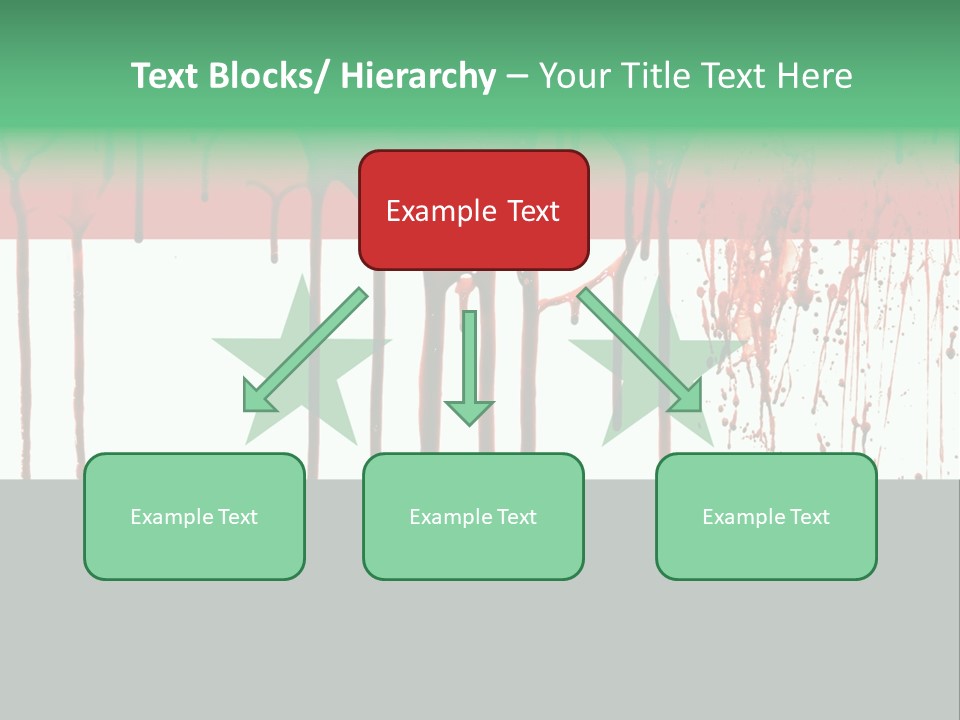 Text Blocks/ Hierarchy – Your Title Text Here

Example Text

Example Text

Example Text

Example Text